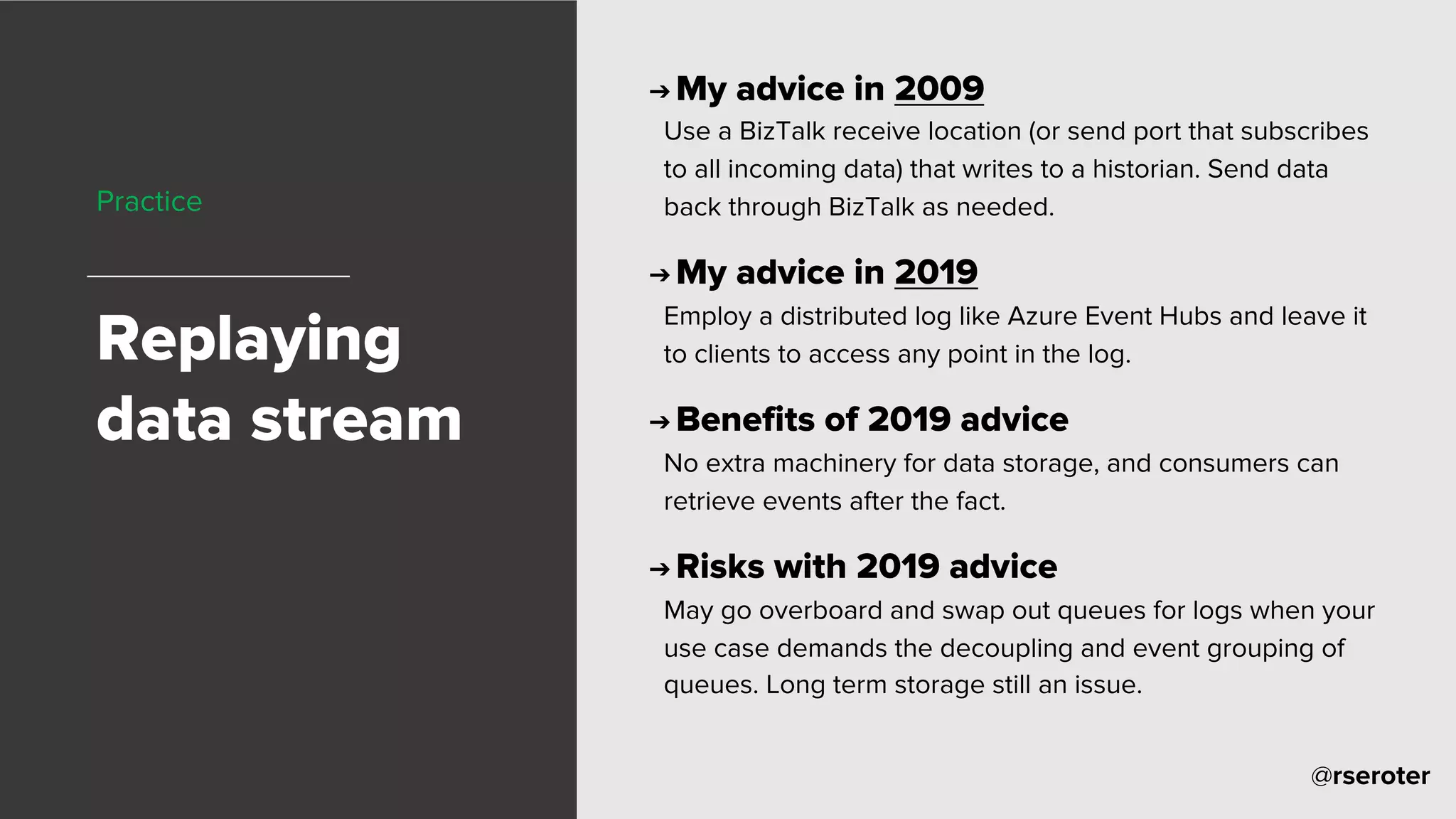 Practice

Replaying data stream

→ My advice in 2009

Use a BizTalk receive location (or send port that subscribes to all incoming data) that writes to a historian. Send data back through BizTalk as needed.

→ My advice in 2019

Employ a distributed log like Azure Event Hubs and leave it to clients to access any point in the log.

→ Benefits of 2019 advice

No extra machinery for data storage, and consumers can retrieve events after the fact.

→ Risks with 2019 advice

May go overboard and swap out queues for logs when your use case demands the decoupling and event grouping of queues. Long term storage still an issue.

@rseroter